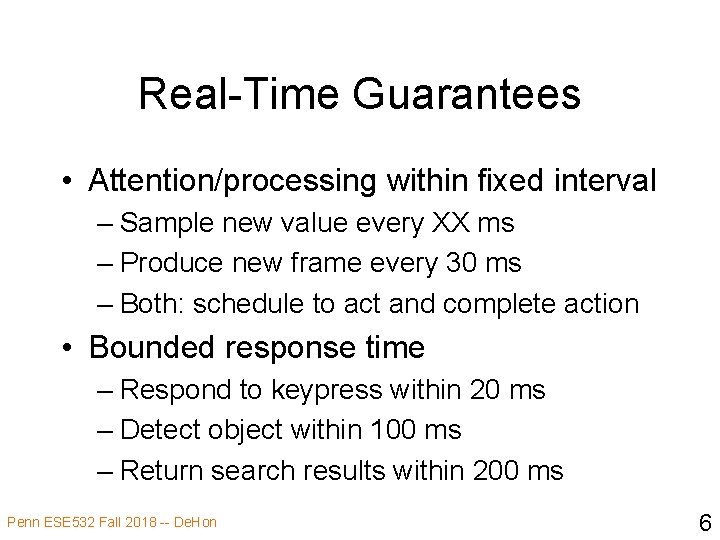 Real-Time Guarantees

• Attention/processing within fixed interval
– Sample new value every XX ms
– Produce new frame every 30 ms
– Both: schedule to act and complete action
• Bounded response time
– Respond to keypress within 20 ms
– Detect object within 100 ms
– Return search results within 200 ms

Penn ESE532 Fall 2018 -- DeHon

6